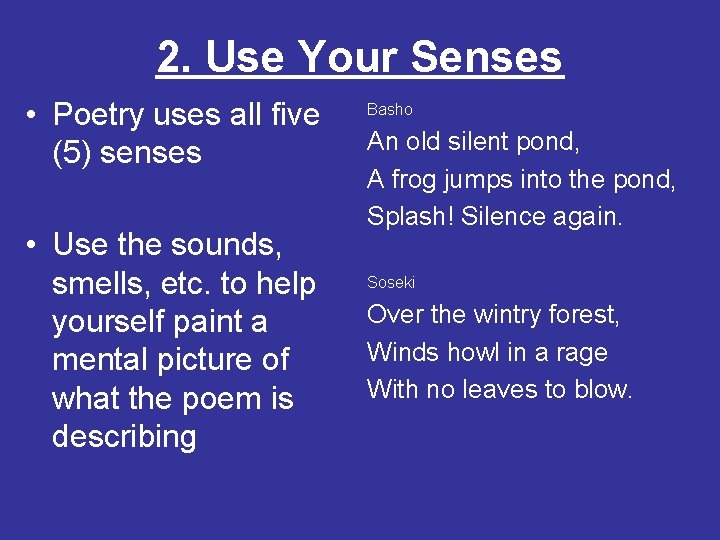 2. Use Your Senses

• Poetry uses all five (5) senses

• Use the sounds, smells, etc. to help yourself paint a mental picture of what the poem is describing

Basho

An old silent pond,
A frog jumps into the pond,
Splash! Silence again.

Soseki

Over the wintry forest,
Winds howl in a rage
With no leaves to blow.